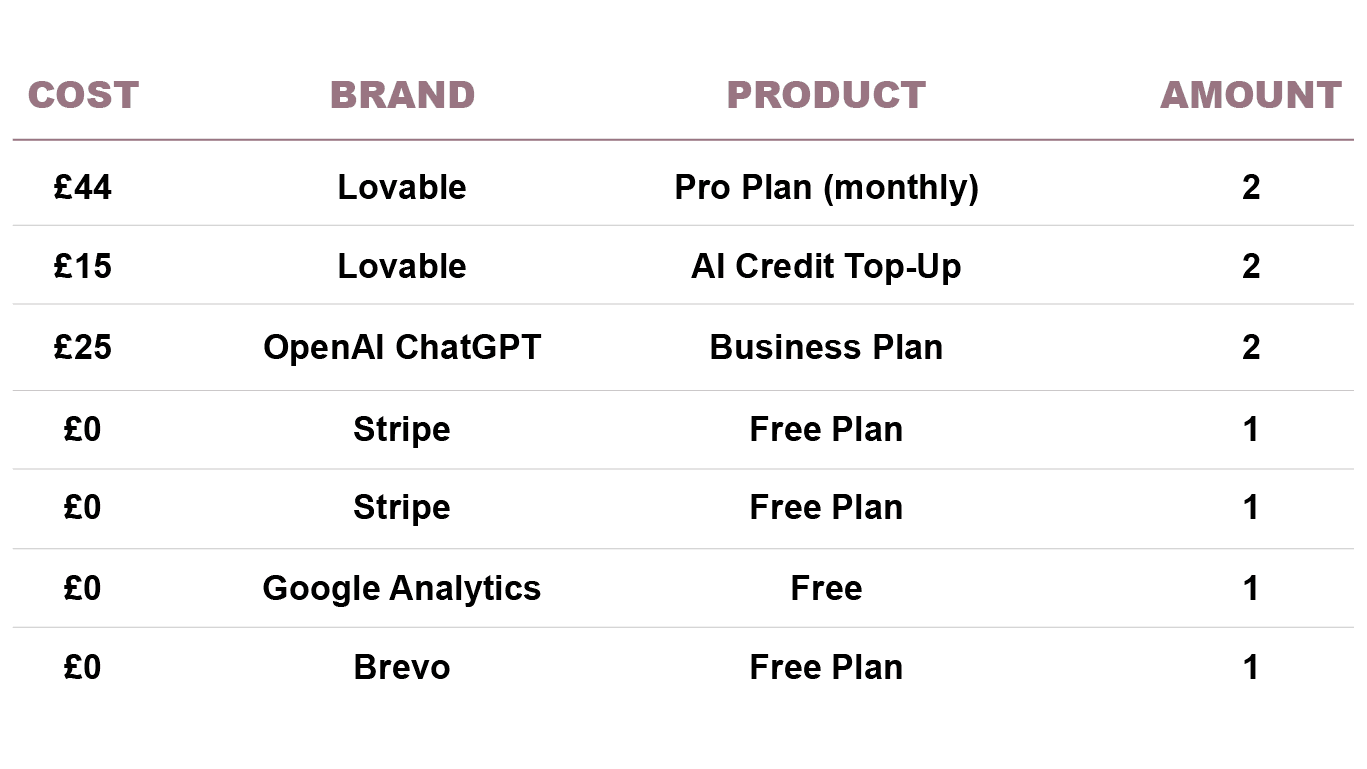 | COST | BRAND | PRODUCT | AMOUNT |
|---|---|---|---|
| £44 | Lovable | Pro Plan (monthly) | 2 |
| £15 | Lovable | AI Credit Top-Up | 2 |
| £25 | OpenAI ChatGPT | Business Plan | 2 |
| £0 | Stripe | Free Plan | 1 |
| £0 | Stripe | Free Plan | 1 |
| £0 | Google Analytics | Free | 1 |
| £0 | Brevo | Free Plan | 1 |